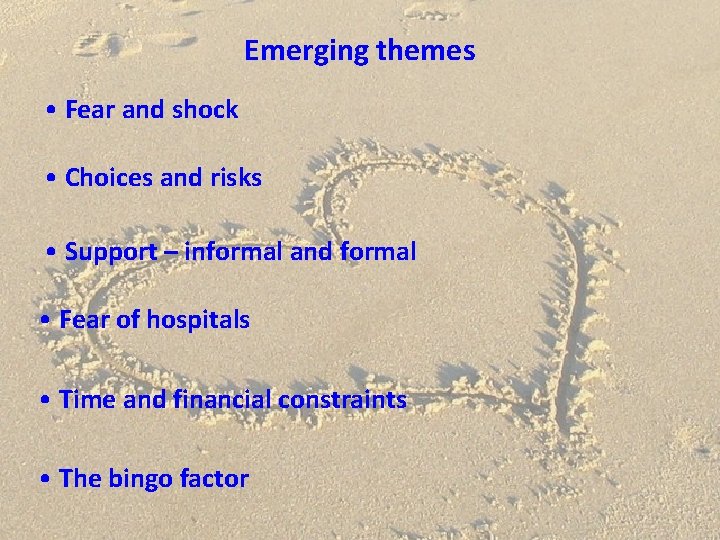 Emerging themes

• Fear and shock

• Choices and risks

• Support – informal and formal

• Fear of hospitals

• Time and financial constraints

• The bingo factor